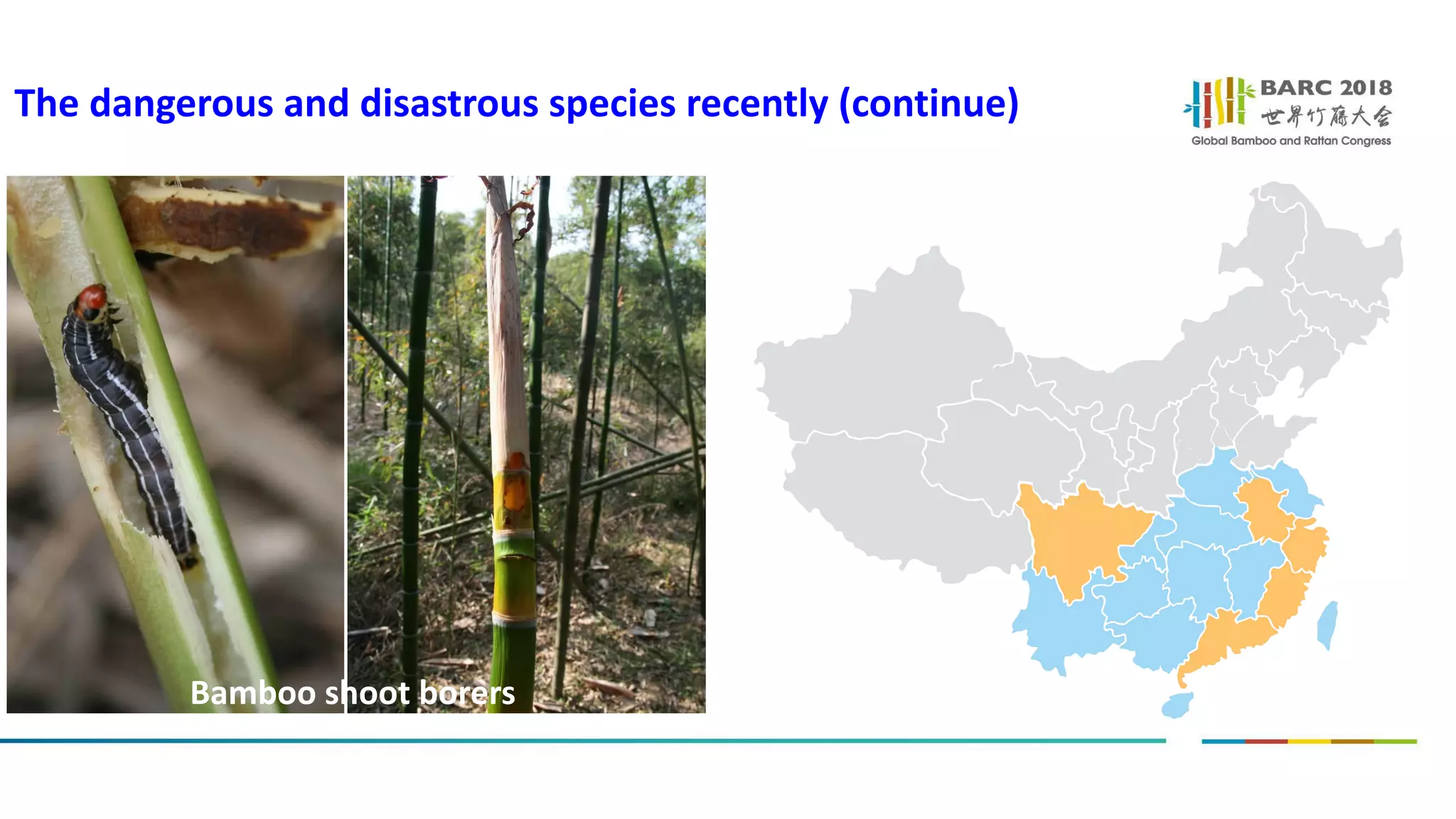 The dangerous and disastrous species recently (continue)

BARC 2018
世界竹藤大会
Global Bamboo and Rattan Congress

Bamboo shoot borers